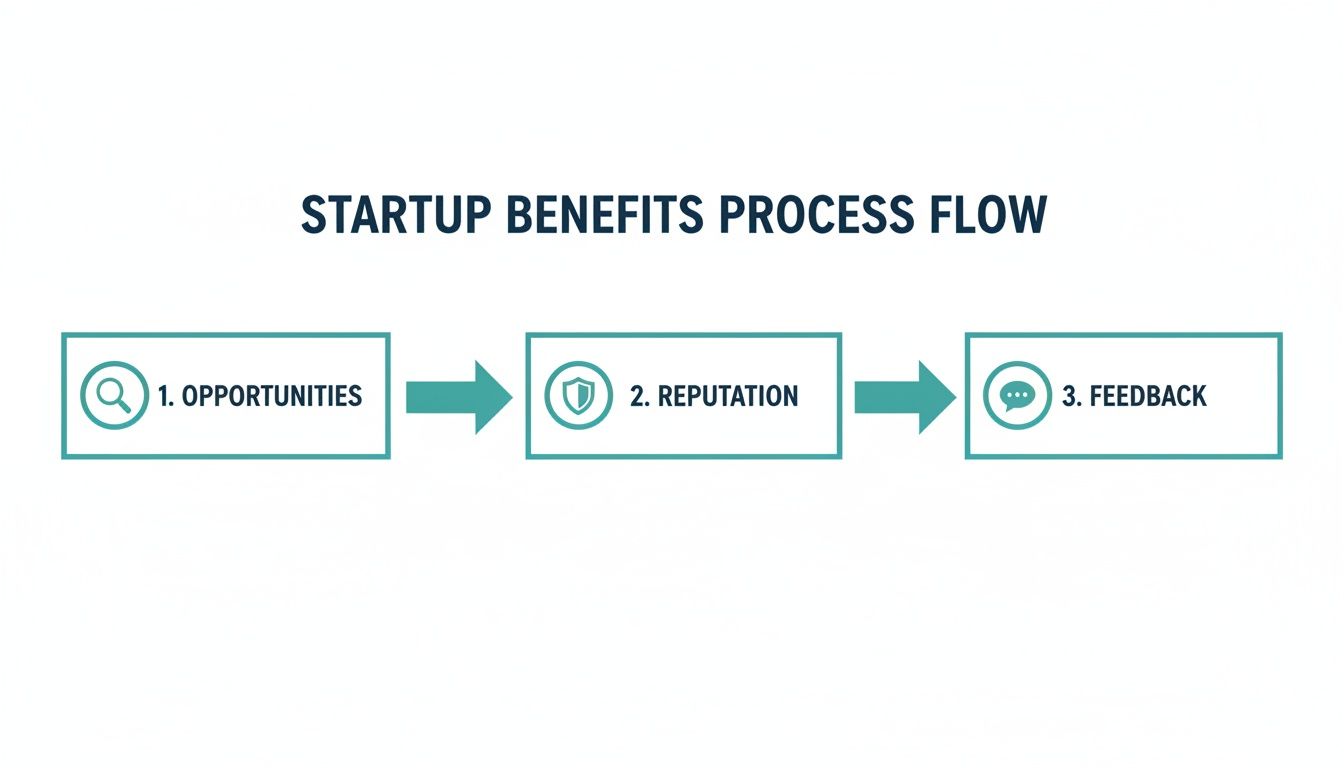 STARTUP BENEFITS PROCESS FLOW

1. OPPORTUNITIES

2. REPUTATION

3. FEEDBACK